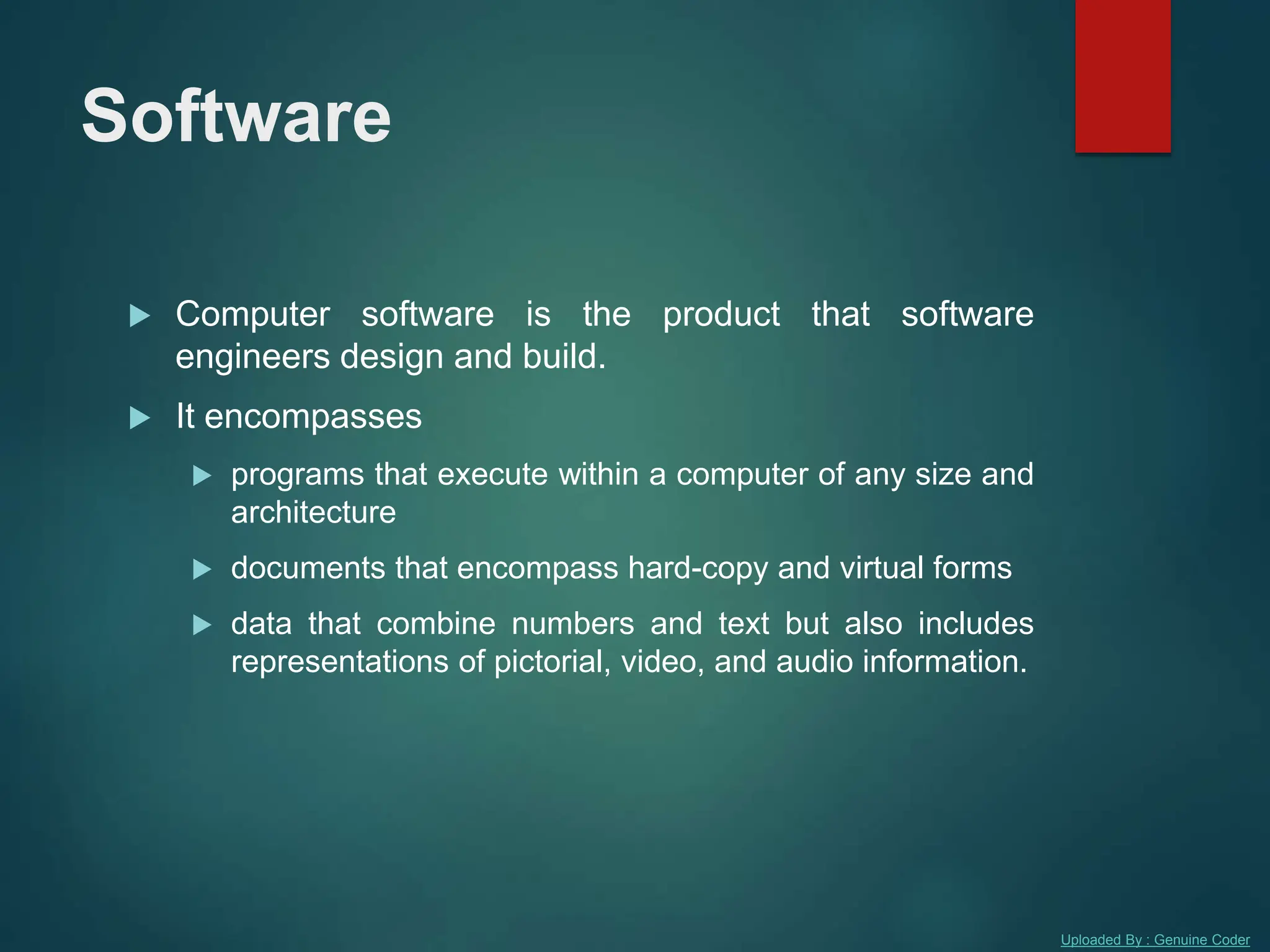 Software

Computer software is the product that software engineers design and build.

It encompasses

programs that execute within a computer of any size and architecture

documents that encompass hard-copy and virtual forms

data that combine numbers and text but also includes representations of pictorial, video, and audio information.

Uploaded By : Genuine Coder